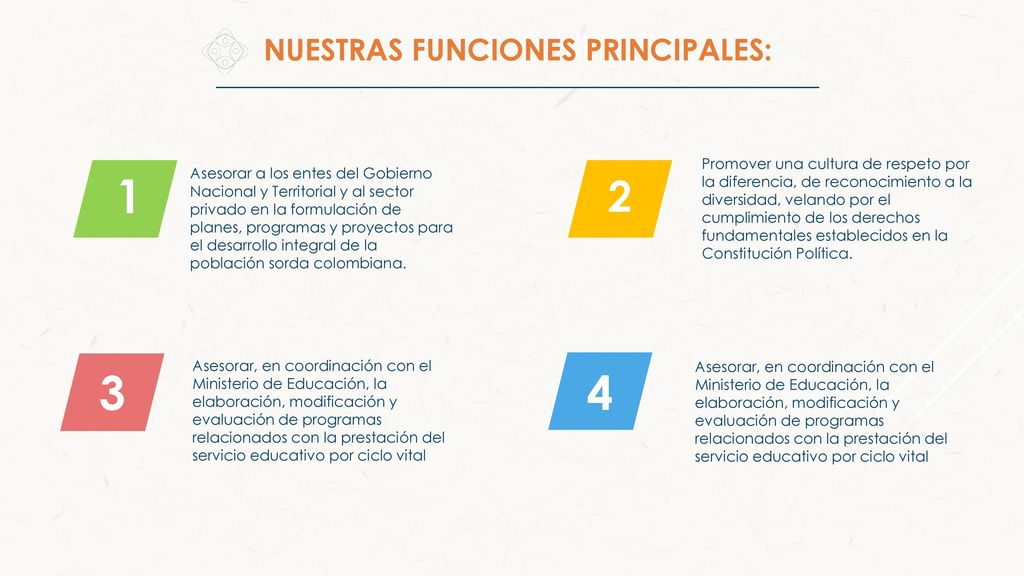 NUESTRAS FUNCIONES PRINCIPALES:

1

Asesorar a los entes del Gobierno Nacional y Territorial y al sector privado en la formulación de planes, programas y proyectos para el desarrollo integral de la población sorda colombiana.

2

Promover una cultura de respeto por la diferencia, de reconocimiento a la diversidad, velando por el cumplimiento de los derechos fundamentales establecidos en la Constitución Política.

3

Asesorar, en coordinación con el Ministerio de Educación, la elaboración, modificación y evaluación de programas relacionados con la prestación del servicio educativo por ciclo vital

4

Asesorar, en coordinación con el Ministerio de Educación, la elaboración, modificación y evaluación de programas relacionados con la prestación del servicio educativo por ciclo vital